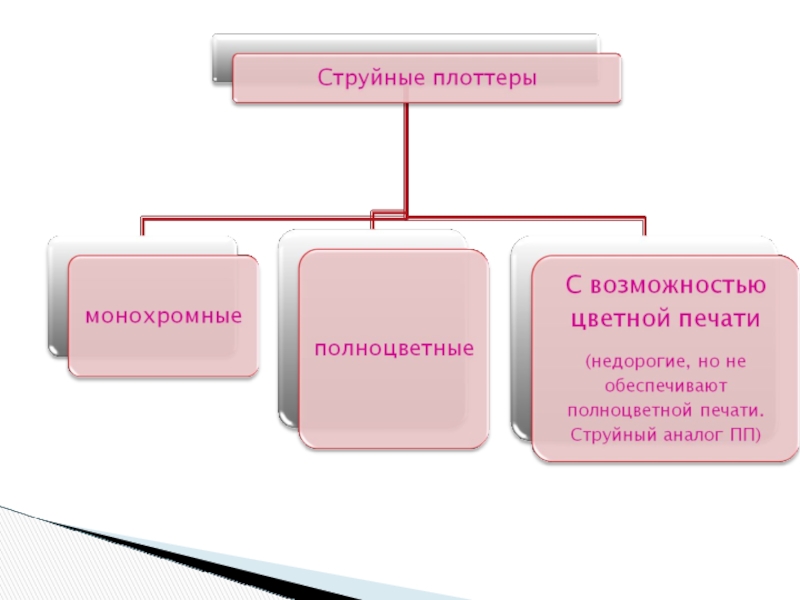 Струйные плоттеры

монохромные

полноцветные

С возможностью цветной печати

(недорогие, но не обеспечивают полноцветной печати. Струйный аналог ПП)